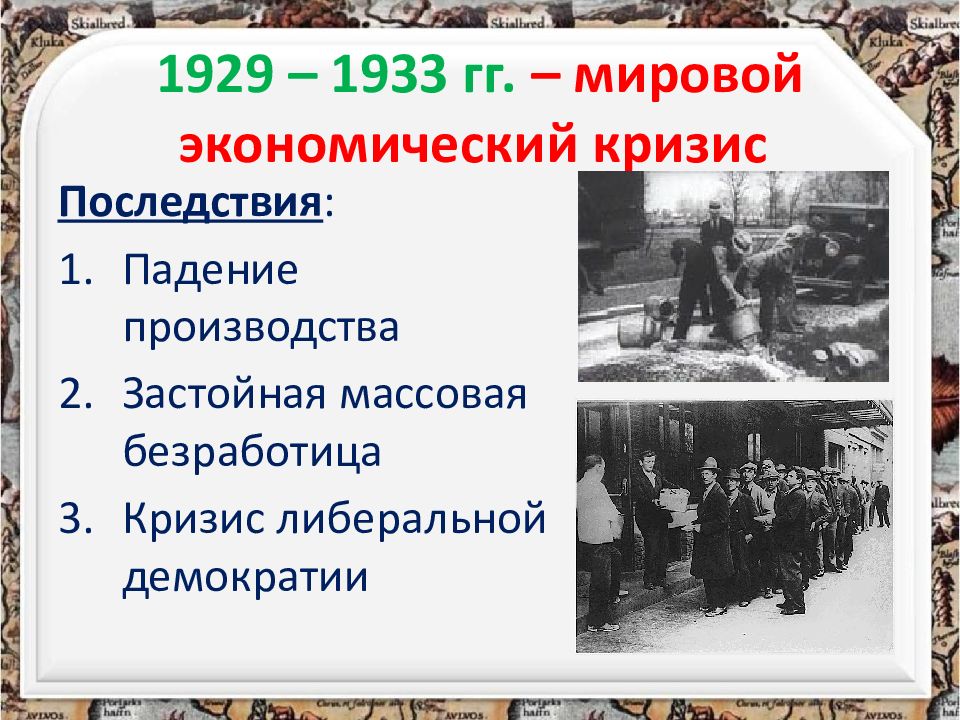 1929 – 1933 гг. – мировой экономический кризис

Последствия:

1. Падение производства
2. Застойная массовая безработица
3. Кризис либеральной демократии